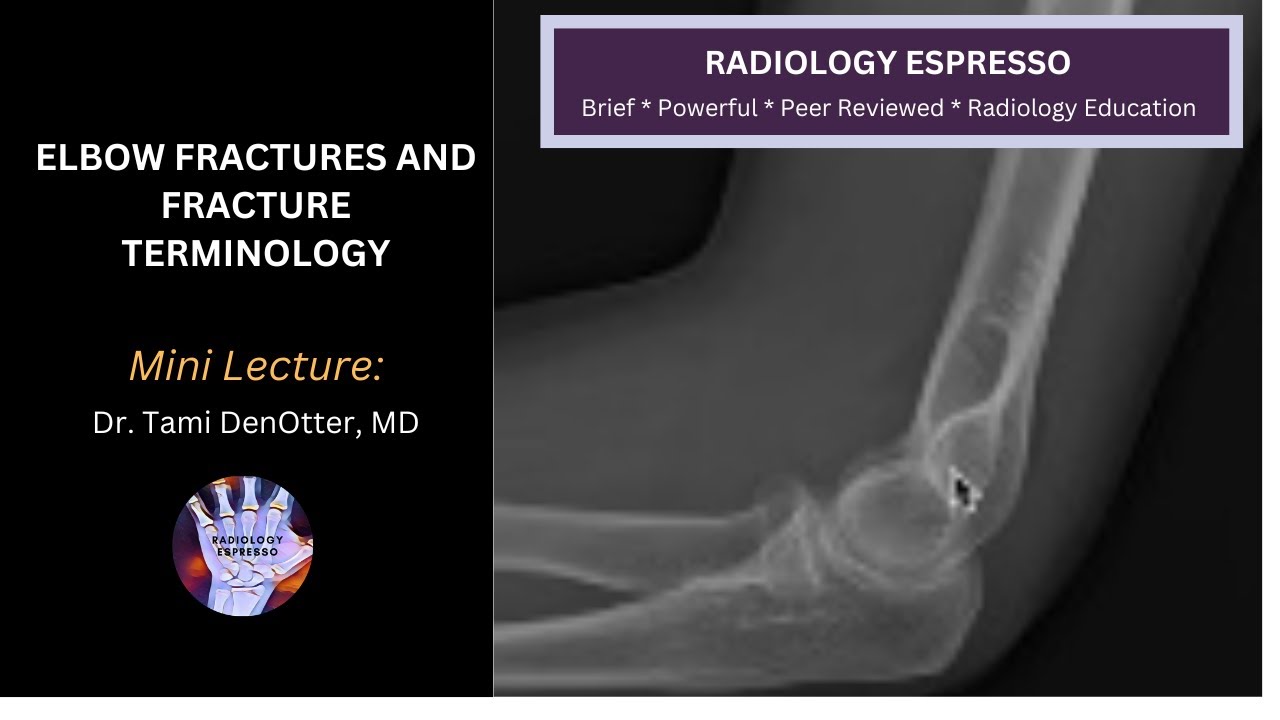 ELBOW FRACTURES AND FRACTURE TERMINOLOGY

Mini Lecture:
Dr. Tami DenOtter, MD

RADIOLOGY ESPRESSO

RADIOLOGY ESPRESSO
Brief * Powerful * Peer Reviewed * Radiology Education